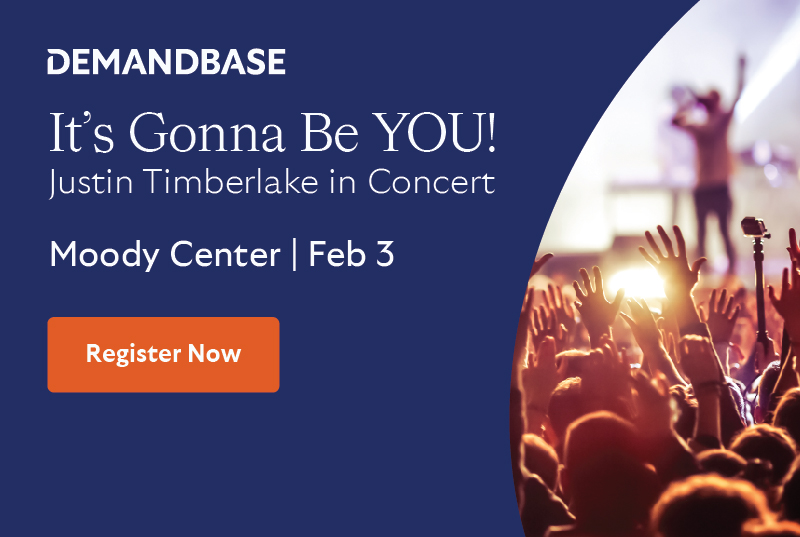 DEMANDBASE

It's Gonna Be YOU!
Justin Timberlake in Concert

Moody Center | Feb 3

Register Now